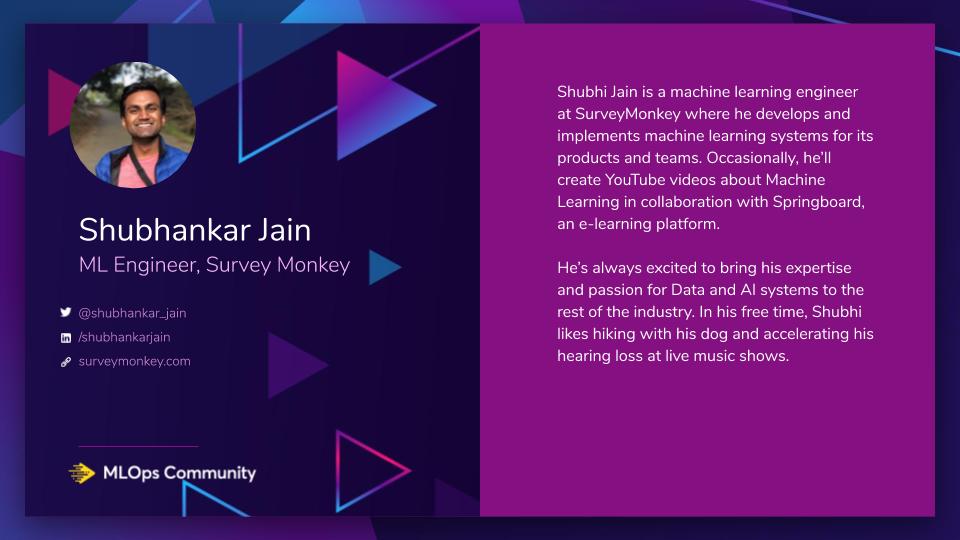 Shubhankar Jain
ML Engineer, Survey Monkey

@shubhankar_jain
/shubhankarjain
surveymonkey.com

MLOps Community

Shubhi Jain is a machine learning engineer at SurveyMonkey where he develops and implements machine learning systems for its products and teams. Occasionally, he'll create YouTube videos about Machine Learning in collaboration with Springboard, an e-learning platform.

He's always excited to bring his expertise and passion for Data and AI systems to the rest of the industry. In his free time, Shubhi likes hiking with his dog and accelerating his hearing loss at live music shows.